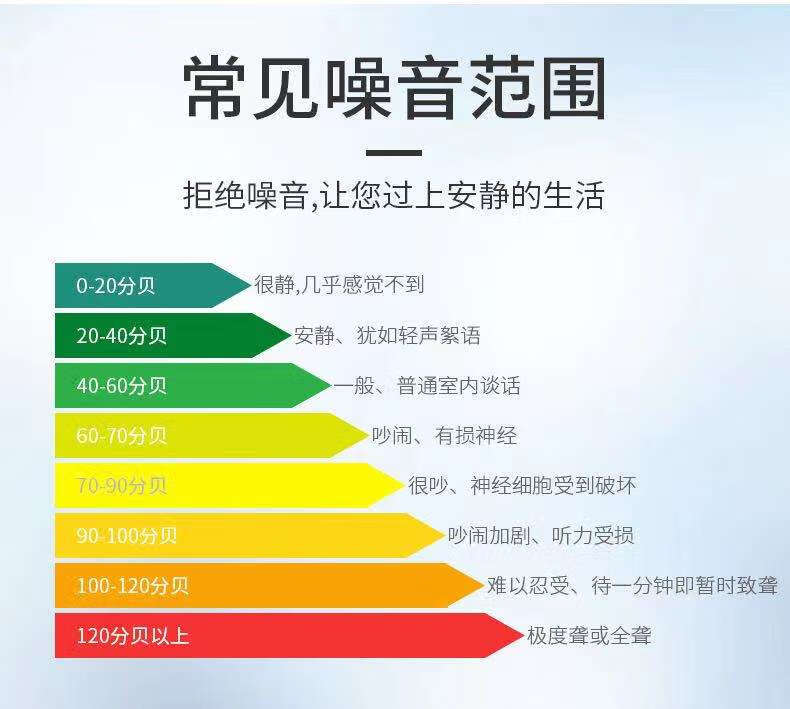 常见噪音范围

拒绝噪音,让您过上安静的生活

0-20分贝 很静,几乎感觉不到

20-40分贝 安静、犹如轻声絮语

40-60分贝 一般、普通室内谈话

60-70分贝 吵闹、有损神经

70-90分贝 很吵、神经细胞受到破坏

90-100分贝 吵闹加剧、听力受损

100-120分贝 难以忍受、待一分钟即暂时致聋

120分贝以上 极度聋或全聋